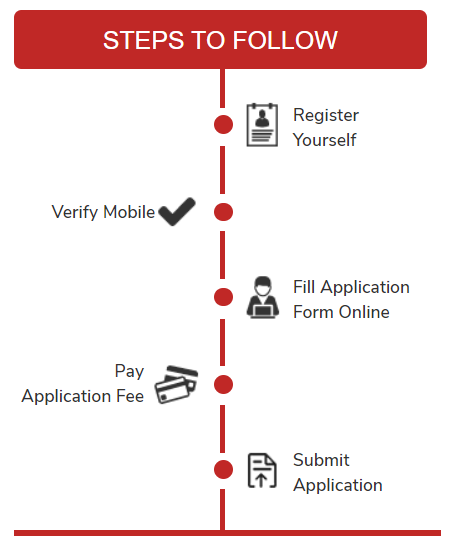 STEPS TO FOLLOW

Register Yourself

Verify Mobile

Fill Application Form Online

Pay Application Fee

Submit Application